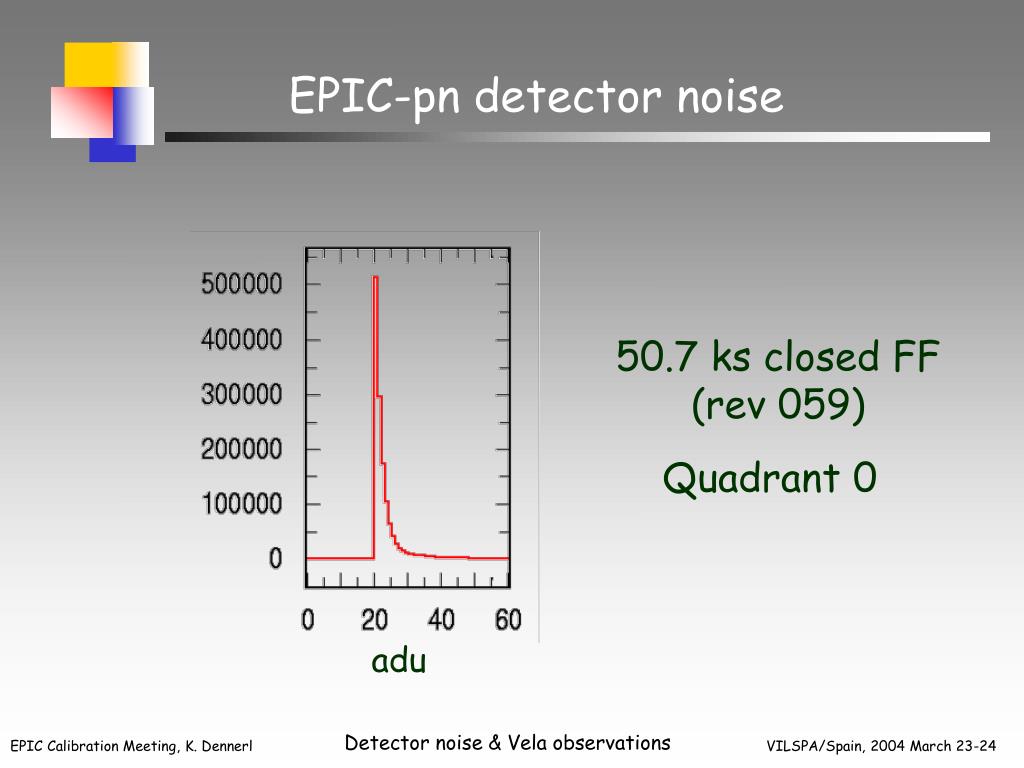 EPIC-pn detector noise

500000
400000
300000
200000
100000
0

0 20 40 60

adu

50.7 ks closed FF (rev 059)

Quadrant 0

EPIC Calibration Meeting, K. Dennerl

Detector noise & Vela observations

VILSPA/Spain, 2004 March 23-24